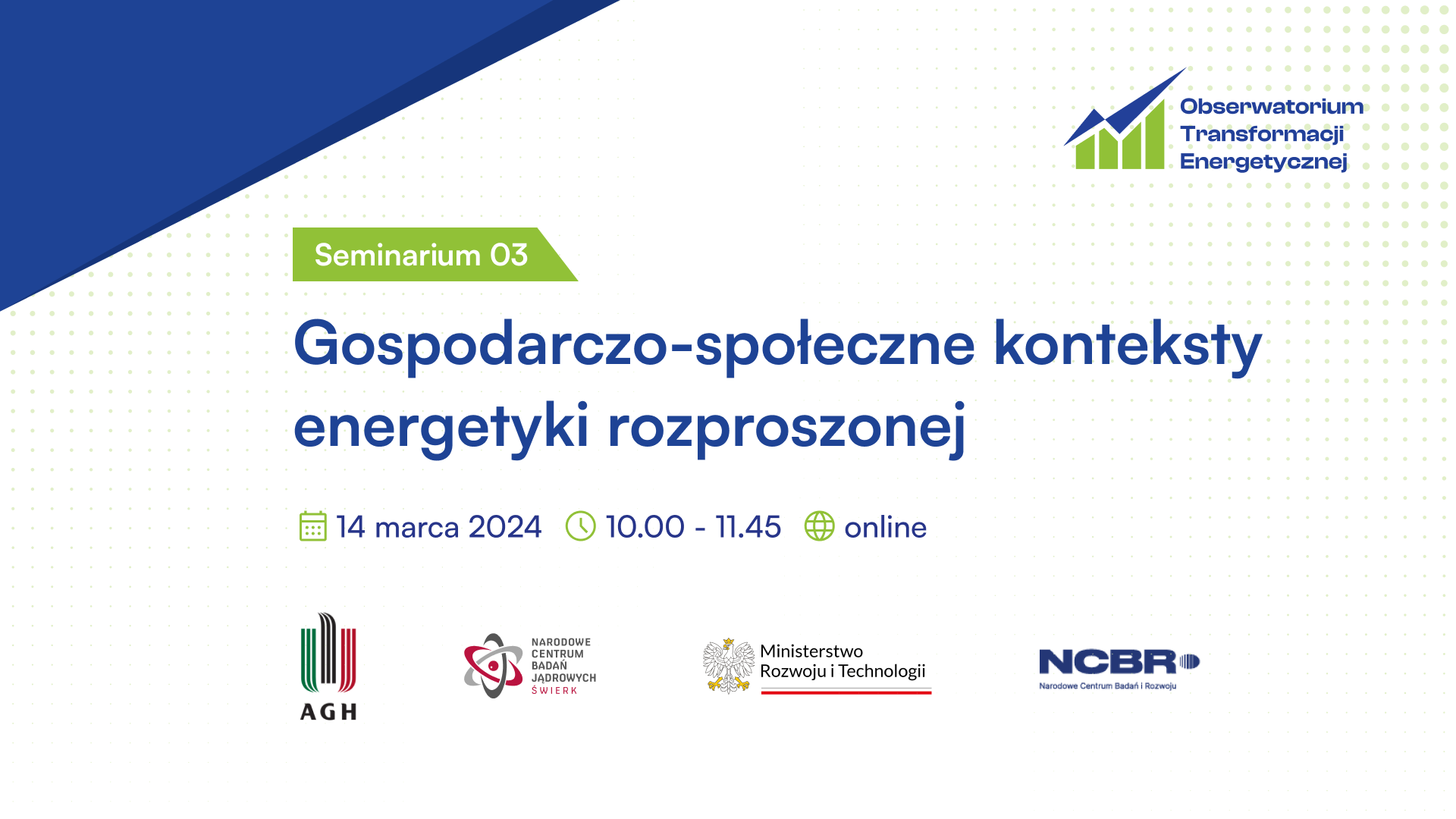 Obserwatorium Transformacji Energetycznej

Seminarium 03

Gospodarczo-społeczne konteksty energetyki rozproszonej

14 marca 2024 10.00 - 11.45 online

AGH

NARODOWE CENTRUM BADAŃ JĄDROWYCH ŚWIERK

Ministerstwo Rozwoju i Technologii

NCBR
Narodowe Centrum Badań i Rozwoju